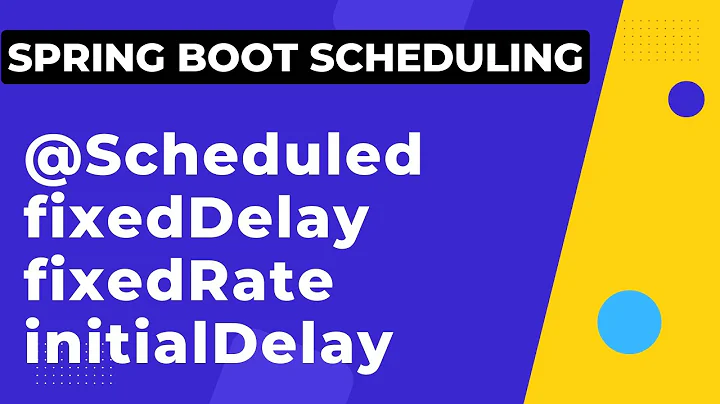 SPRING BOOT SCHEDULING

@Scheduled
fixedDelay
fixedRate
initialDelay